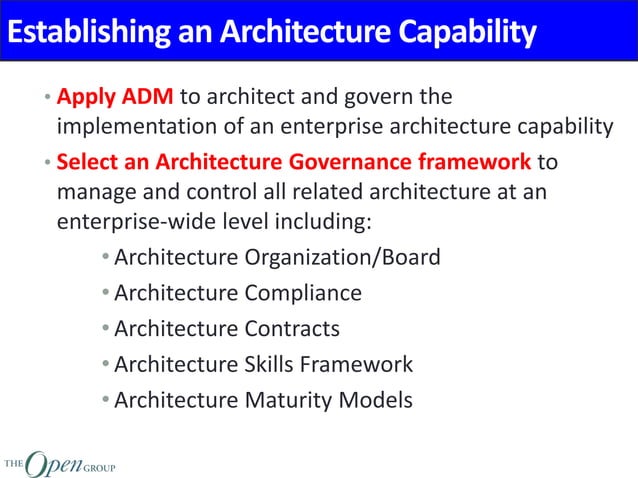 Establishing an Architecture Capability

• Apply ADM to architect and govern the implementation of an enterprise architecture capability
• Select an Architecture Governance framework to manage and control all related architecture at an enterprise-wide level including:
  • Architecture Organization/Board
  • Architecture Compliance
  • Architecture Contracts
  • Architecture Skills Framework
  • Architecture Maturity Models

THE Open GROUP